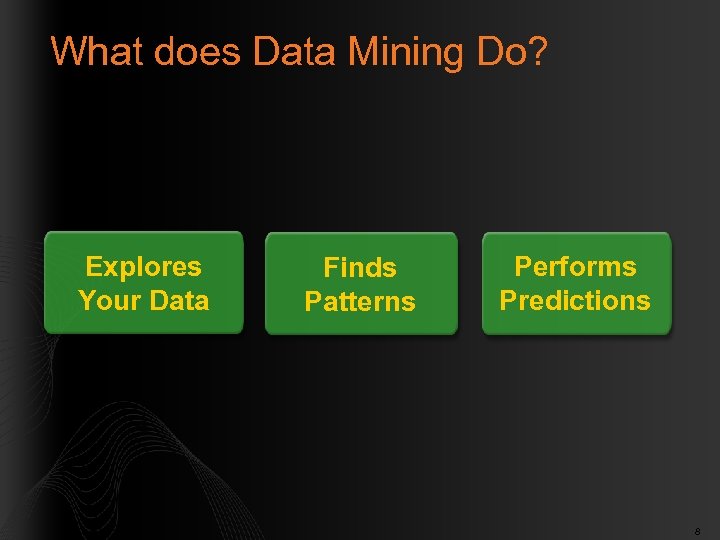 What does Data Mining Do?

Explores Your Data

Finds Patterns

Performs Predictions

8